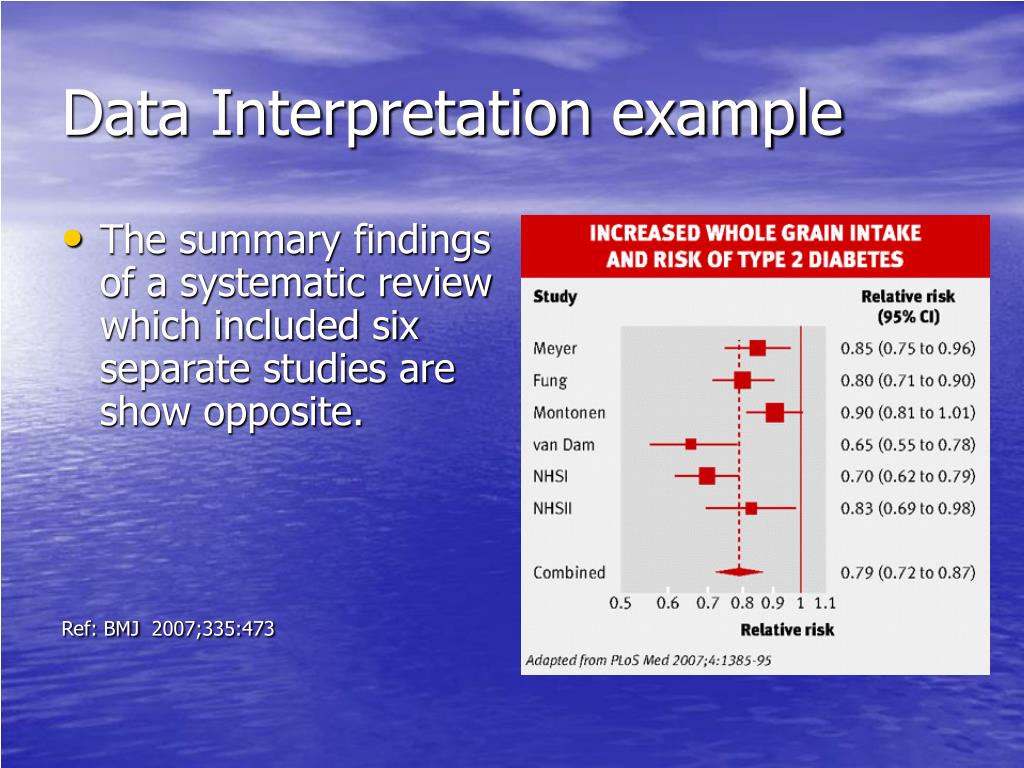 Data Interpretation example

• The summary findings of a systematic review which included six separate studies are show opposite.

Ref: BMJ 2007;335:473

INCREASED WHOLE GRAIN INTAKE AND RISK OF TYPE 2 DIABETES

| Study | Relative risk (95% CI) |
|---|---|
| Meyer | 0.85 (0.75 to 0.96) |
| Fung | 0.80 (0.71 to 0.90) |
| Montonen | 0.90 (0.81 to 1.01) |
| van Dam | 0.65 (0.55 to 0.78) |
| NHSI | 0.70 (0.62 to 0.79) |
| NHSII | 0.83 (0.69 to 0.98) |
| Combined | 0.79 (0.72 to 0.87) |

0.5 0.6 0.7 0.8 0.9 1 1.1

Relative risk

Adapted from PLoS Med 2007;4:1385-95